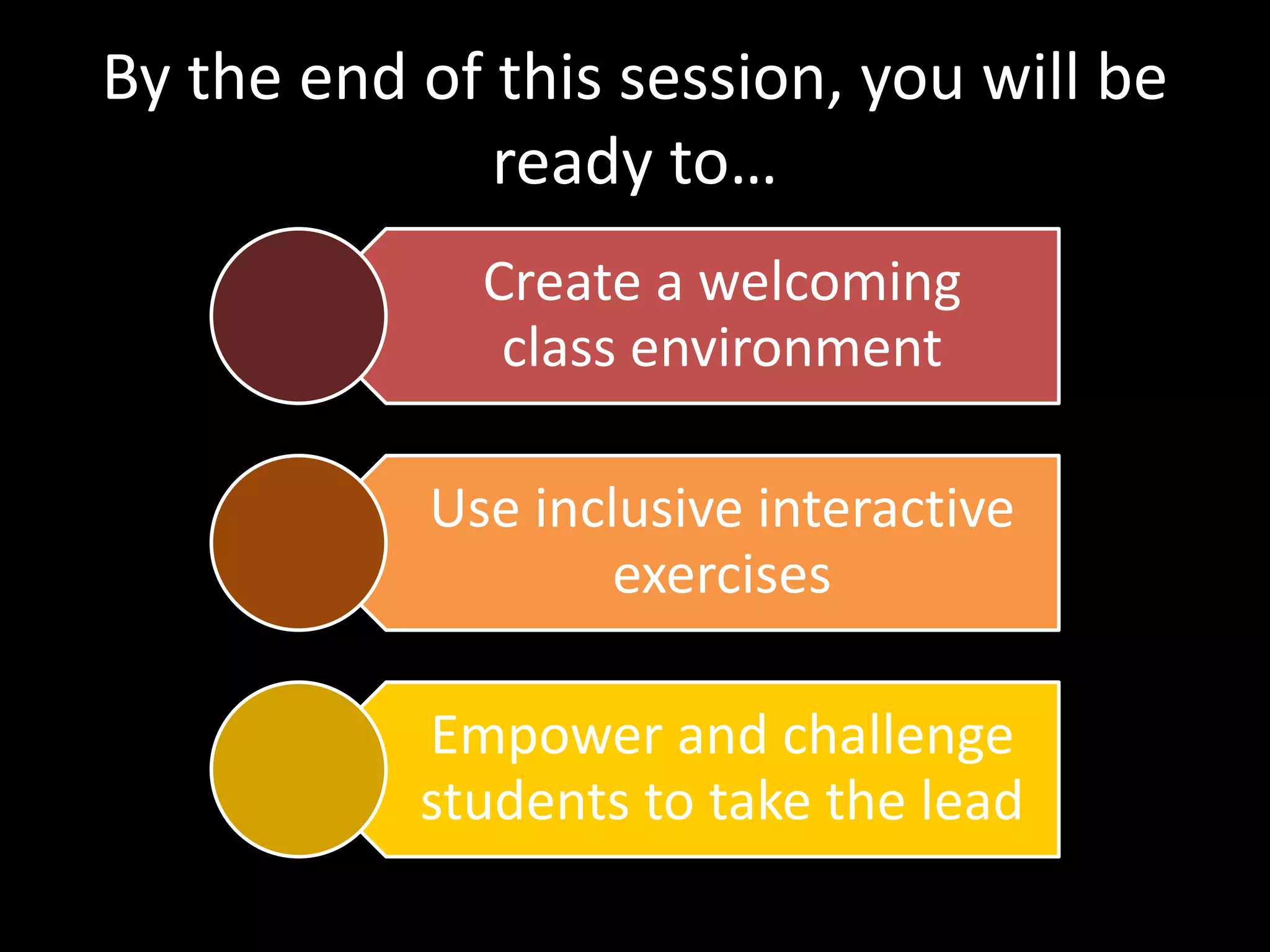 By the end of this session, you will be ready to…

Create a welcoming class environment

Use inclusive interactive exercises

Empower and challenge students to take the lead